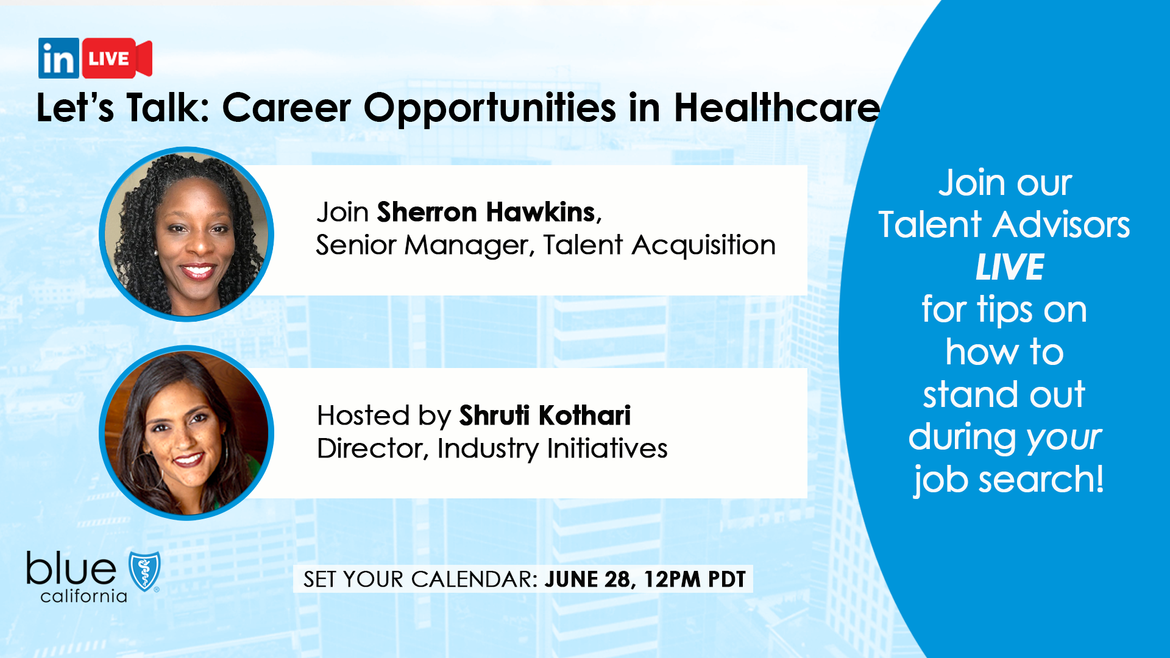 in LIVE

Let's Talk: Career Opportunities in Healthcare

Join Sherron Hawkins, Senior Manager, Talent Acquisition

Hosted by Shruti Kothari Director, Industry Initiatives

blue california

SET YOUR CALENDAR: JUNE 28, 12PM PDT

Join our Talent Advisors LIVE for tips on how to stand out during your job search!